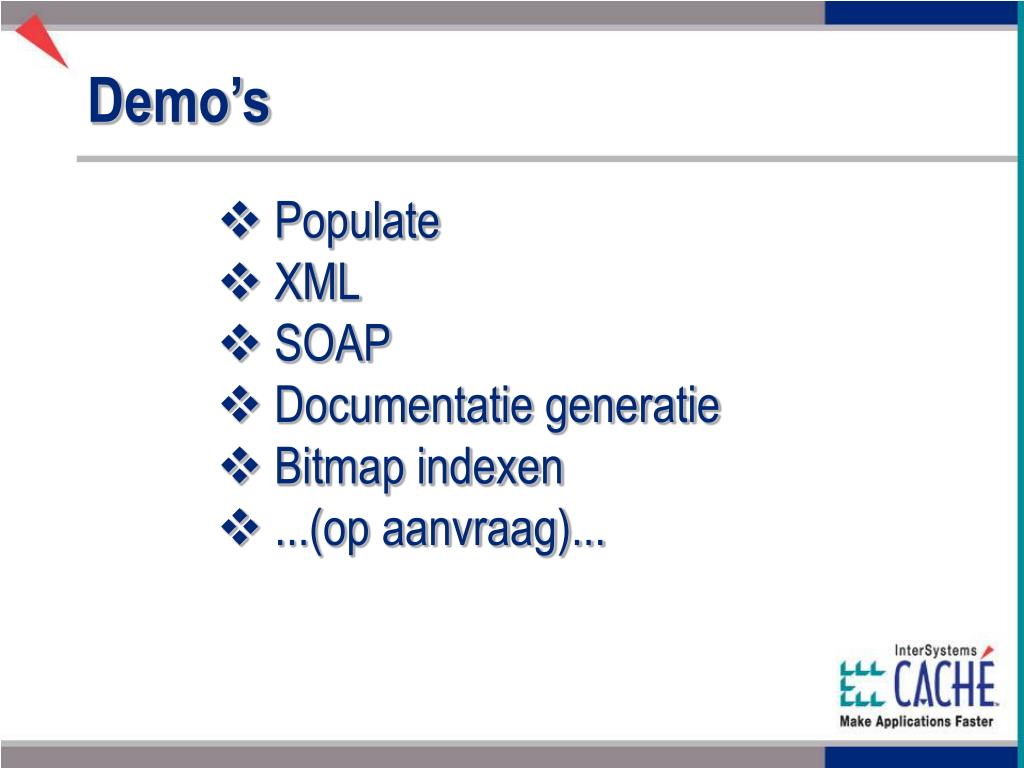 Demo’s

❖ Populate
❖ XML
❖ SOAP
❖ Documentatie generatie
❖ Bitmap indexen
❖ ...(op aanvraag)...

InterSystems
CACHÉ
Make Applications Faster